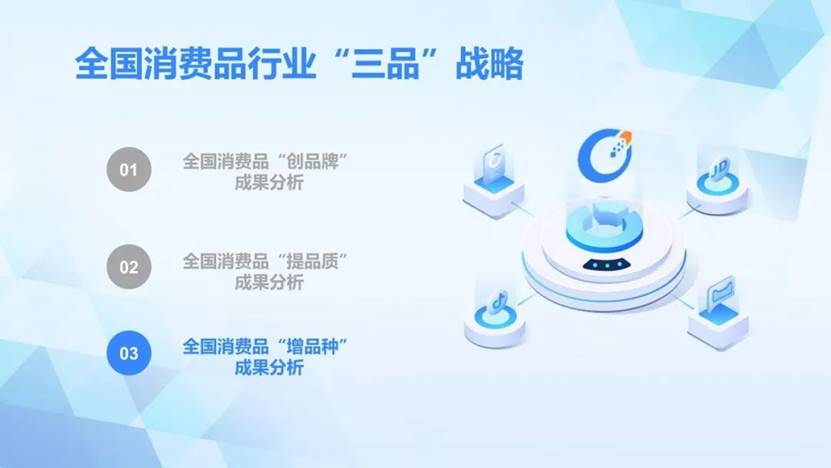 全国消费品行业“三品”战略

01 全国消费品“创品牌”成果分析

02 全国消费品“提品质”成果分析

03 全国消费品“增品种”成果分析

JD